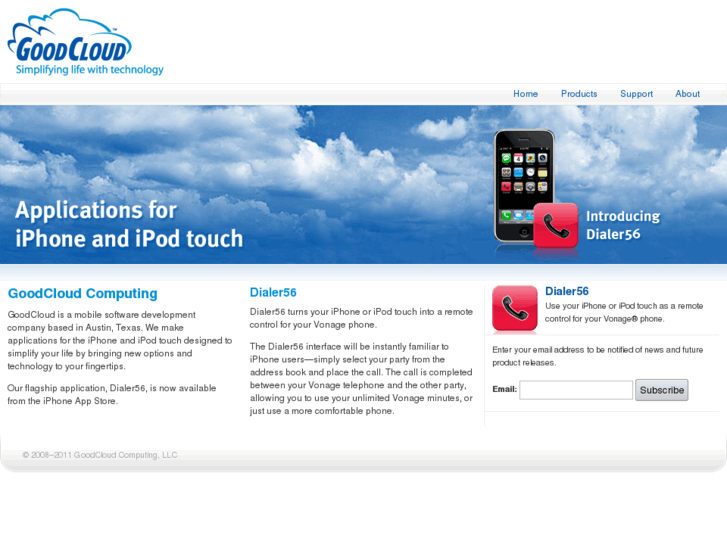 GOODCLOUD™
Simplifying life with technology

Home Products Support About

Applications for iPhone and iPod touch

Introducing Dialer56

GoodCloud Computing

GoodCloud is a mobile software development company based in Austin, Texas. We make applications for the iPhone and iPod touch designed to simplify your life by bringing new options and technology to your fingertips.

Our flagship application, Dialer56, is now available from the iPhone App Store.

Dialer56

Dialer56 turns your iPhone or iPod touch into a remote control for your Vonage phone.

The Dialer56 interface will be instantly familiar to iPhone users—simply select your party from the address book and place the call. The call is completed between your Vonage telephone and the other party, allowing you to use your unlimited Vonage minutes, or just use a more comfortable phone.

Dialer56

Use your iPhone or iPod touch as a remote control for your Vonage® phone.

Enter your email address to be notified of news and future product releases.

Email:
Subscribe

© 2008–2011 GoodCloud Computing, LLC